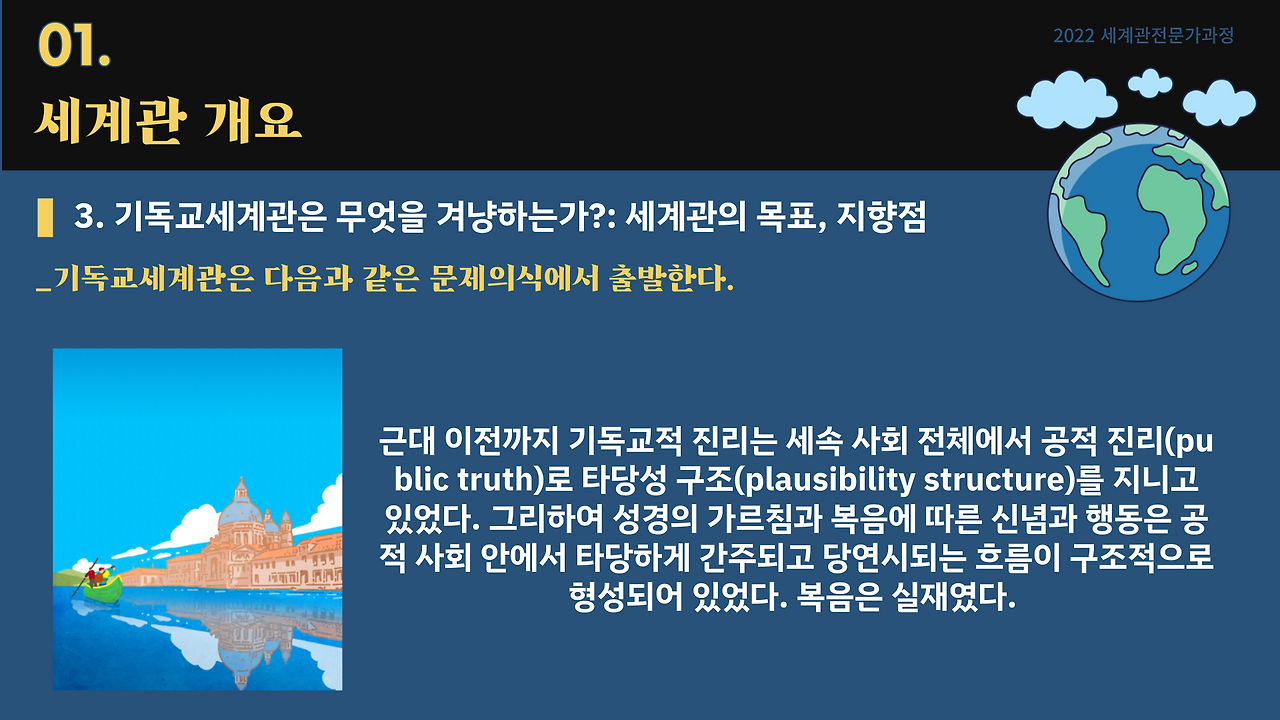 01.
세계관 개요

2022 세계관전문가과정

3. 기독교세계관은 무엇을 겨냥하는가?: 세계관의 목표, 지향점

_기독교세계관은 다음과 같은 문제의식에서 출발한다.

근대 이전까지 기독교적 진리는 세속 사회 전체에서 공적 진리(public truth)로 타당성 구조(plausibility structure)를 지니고 있었다. 그리하여 성경의 가르침과 복음에 따른 신념과 행동은 공적 사회 안에서 타당하게 간주되고 당연시되는 흐름이 구조적으로 형성되어 있었다. 복음은 실재였다.